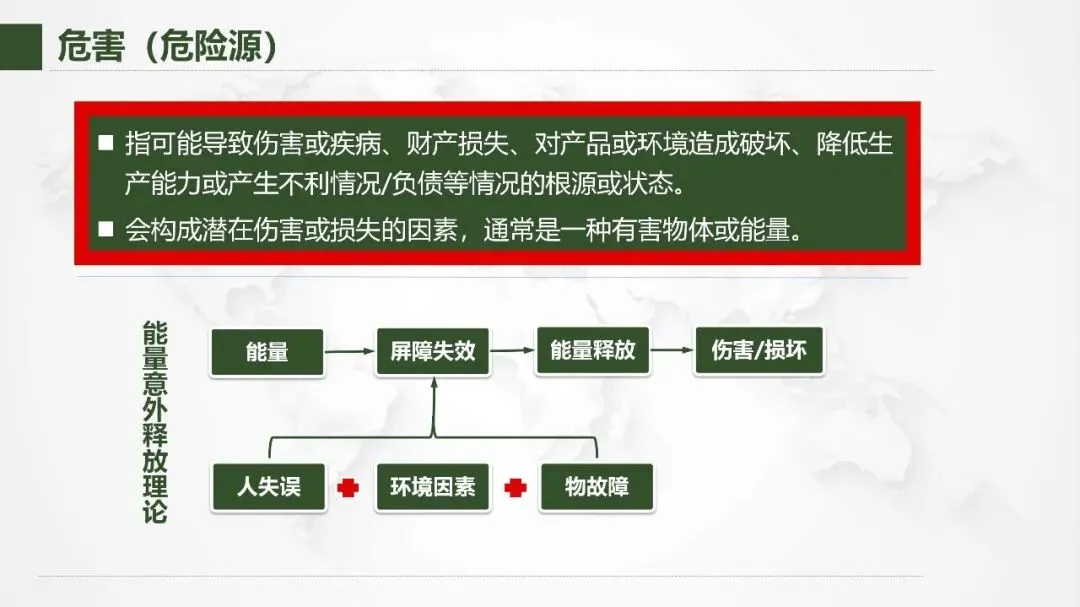 危害（危险源）

■ 指可能导致伤害或疾病、财产损失、对产品或环境造成破坏、降低生产能力或产生不利情况/负债等情况的根源或状态。

■ 会构成潜在伤害或损失的因素，通常是一种有害物体或能量。

能量意外释放理论

能量

屏障失效

能量释放

伤害/损坏

人失误

环境因素

物故障